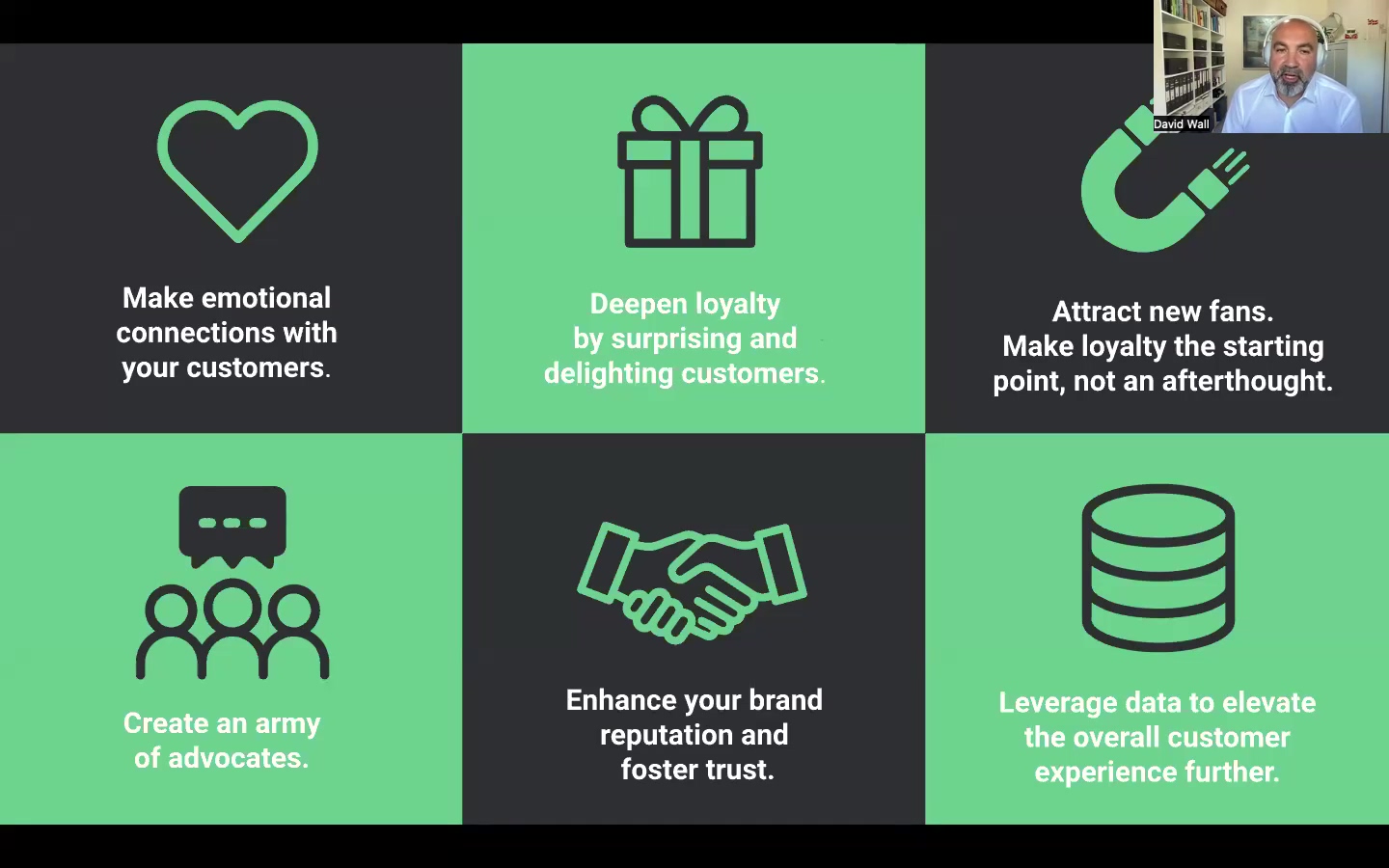 David Wall

Make emotional connections with your customers.

Deepen loyalty by surprising and delighting customers.

Attract new fans. Make loyalty the starting point, not an afterthought.

Create an army of advocates.

Enhance your brand reputation and foster trust.

Leverage data to elevate the overall customer experience further.